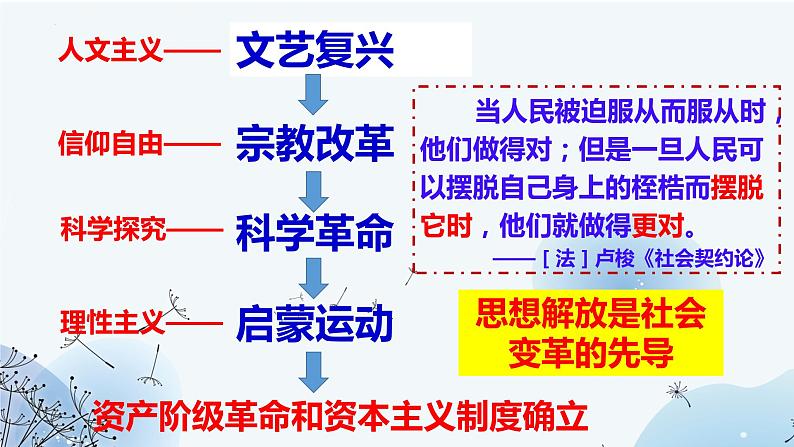 人文主义—— 文艺复兴

信仰自由—— 宗教改革

科学探究—— 科学革命

理性主义—— 启蒙运动

资产阶级革命和资本主义制度确立

当人民被迫服从而服从时，他们做得对；但是一旦人民可以摆脱自己身上的桎梏而摆脱它时，他们就做得更对。

——［法］卢梭《社会契约论》

思想解放是社会变革的先导